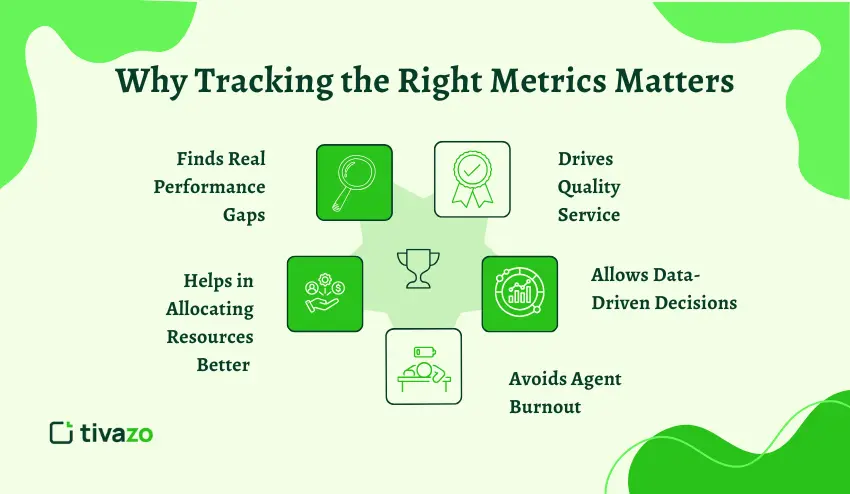 Why Tracking the Right Metrics Matters

Finds Real Performance Gaps

Drives Quality Service

Helps in Allocating Resources Better

Allows Data-Driven Decisions

Avoids Agent Burnout

tivazo